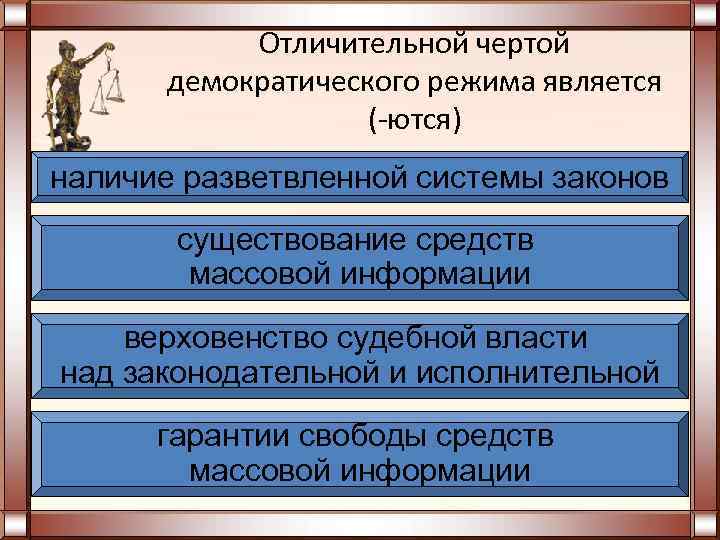 Отличительной чертой демократического режима является (-ются)

наличие разветвленной системы законов

существование средств массовой информации

верховенство судебной власти над законодательной и исполнительной

гарантии свободы средств массовой информации